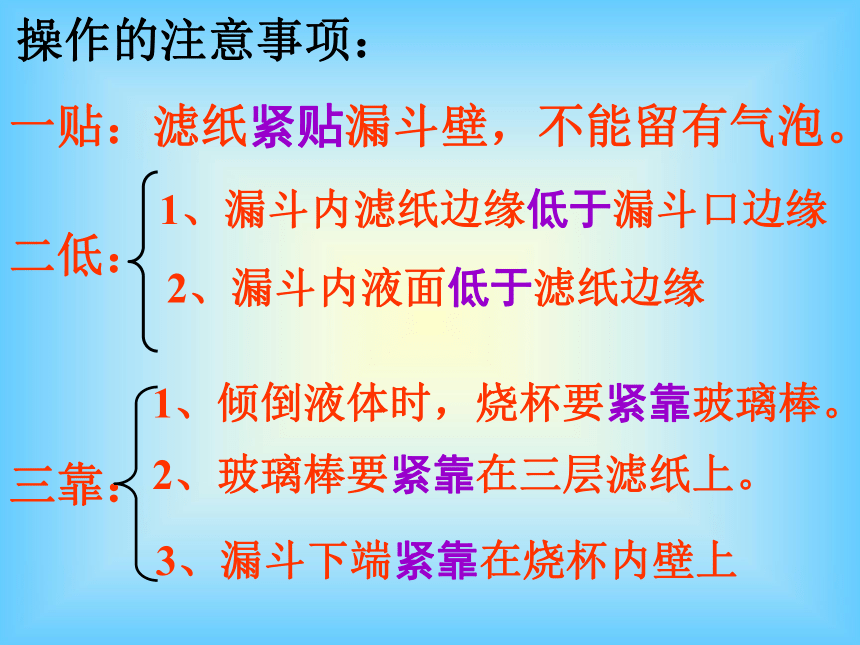 操作的注意事项：

一贴：滤纸紧贴漏斗壁，不能留有气泡。

二低：
1、漏斗内滤纸边缘低于漏斗口边缘
2、漏斗内液面低于滤纸边缘

三靠：
1、倾倒液体时，烧杯要紧靠玻璃棒。
2、玻璃棒要紧靠在三层滤纸上。
3、漏斗下端紧靠在烧杯内壁上